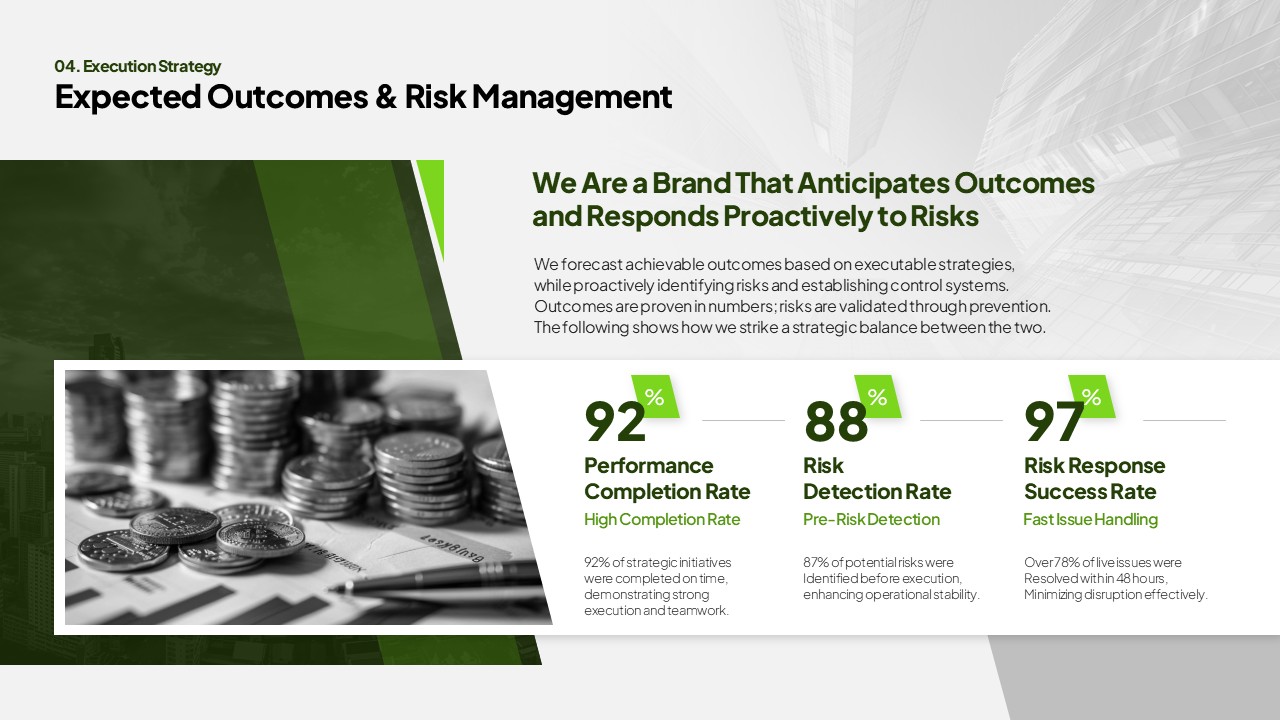 04. Execution Strategy
Expected Outcomes & Risk Management

We Are a Brand That Anticipates Outcomes and Responds Proactively to Risks

We forecast achievable outcomes based on executable strategies, while proactively identifying risks and establishing control systems. Outcomes are proven in numbers; risks are validated through prevention. The following shows how we strike a strategic balance between the two.

92 %
Performance Completion Rate
High Completion Rate
92% of strategic initiatives were completed on time, demonstrating strong execution and teamwork.

88 %
Risk Detection Rate
Pre-Risk Detection
87% of potential risks were Identified before execution, enhancing operational stability.

97 %
Risk Response Success Rate
Fast Issue Handling
Over 78% of live issues were Resolved within 48 hours, Minimizing disruption effectively.